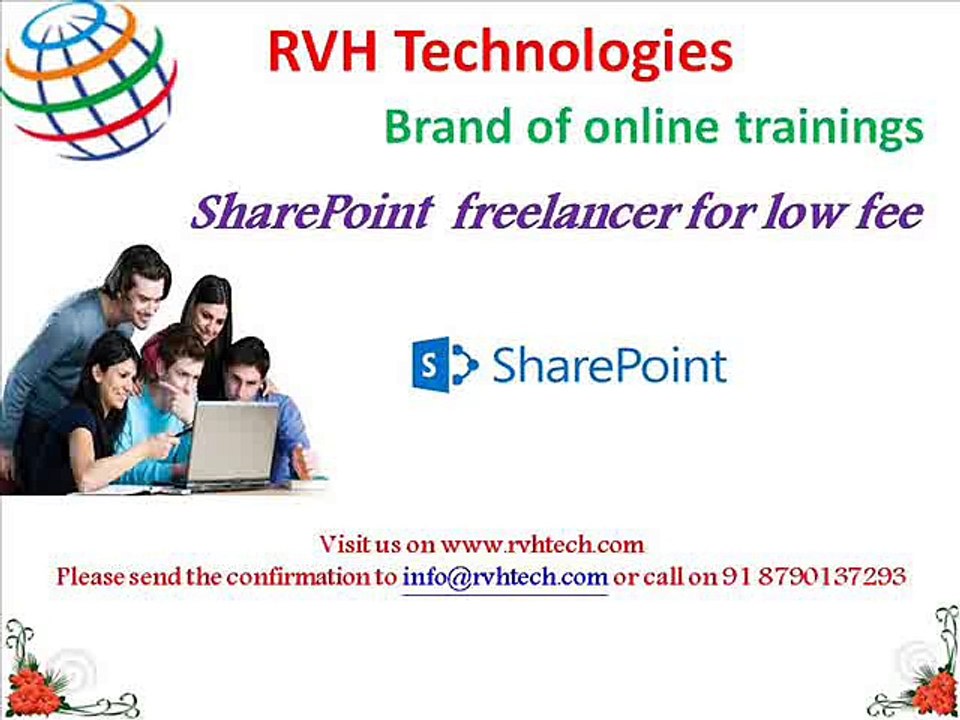 RVH Technologies

Brand of online trainings

SharePoint freelancer for low fee

S SharePoint

Visit us on www.rvhtech.com
Please send the confirmation to info@rvhtech.com or call on 91 8790137293